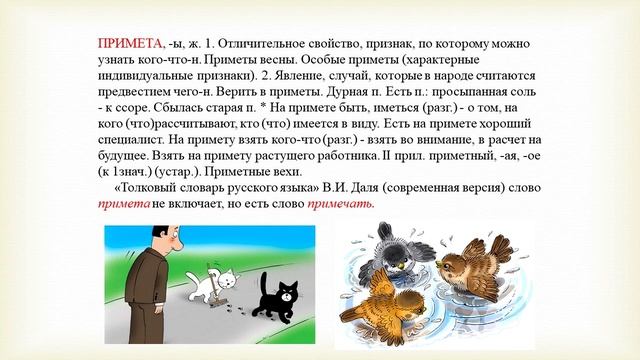 ПРИМЕТА, -ы, ж. 1. Отличительное свойство, признак, по которому можно узнать кого-что-н. Приметы весны. Особые приметы (характерные индивидуальные признаки). 2. Явление, случай, которые в народе считаются предвестием чего-н. Верить в приметы. Дурная п. Есть п.: просыпанная соль - к ссоре. Сбылась старая п. * На примете быть, иметься (разг.) - о том, на кого (что)рассчитывают, кто (что) имеется в виду. Есть на примете хороший специалист. На примету взять кого-что (разг.) - взять во внимание, в расчет на будущее. Взять на примету растущего работника. II прил. приметный, -ая, -ое (к 1знач.) (устар.). Приметные вехи.

«Толковый словарь русского языка» В.И. Даля (современная версия) слово примета не включает, но есть слово примечать.